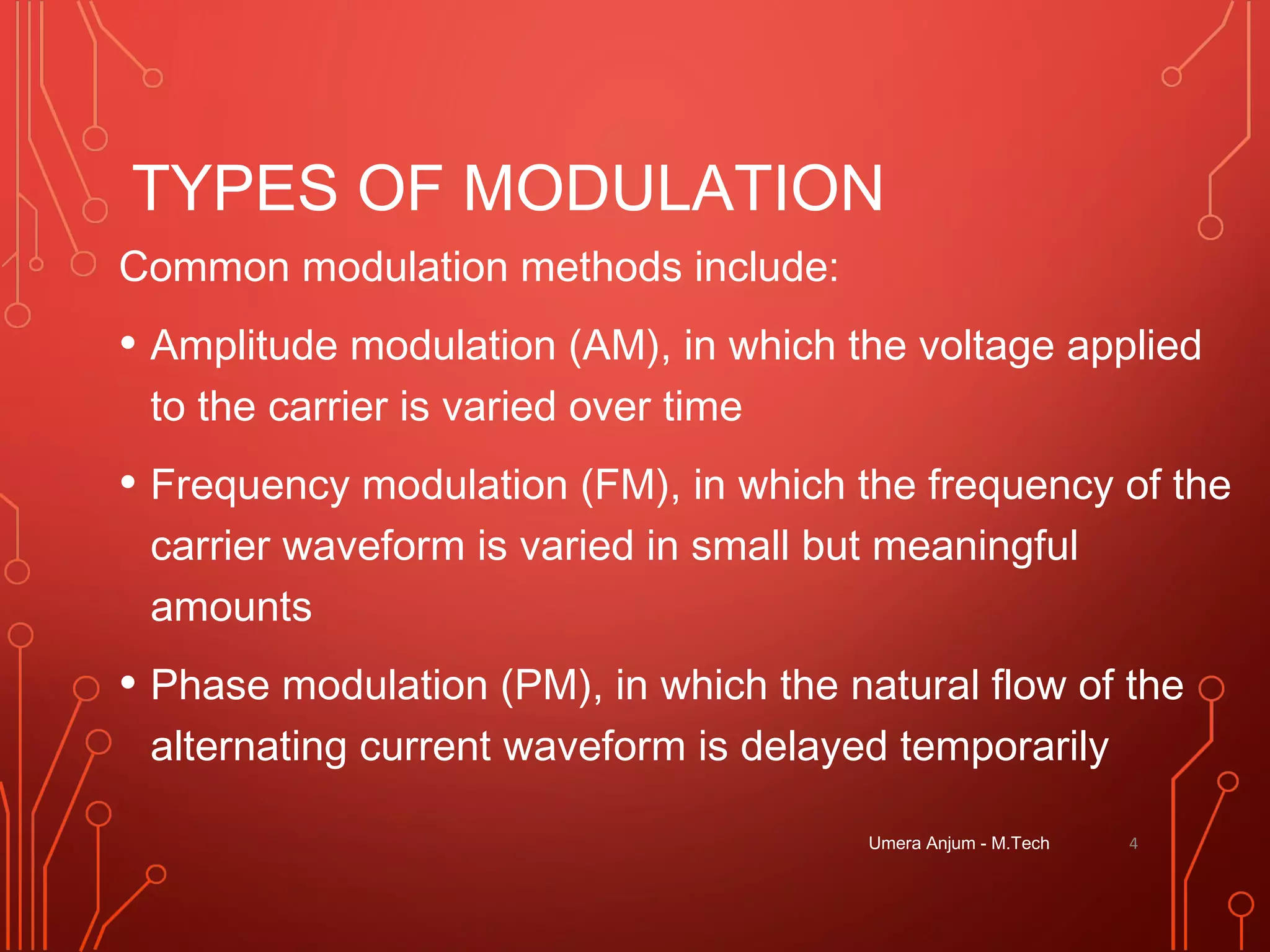 TYPES OF MODULATION

Common modulation methods include:

• Amplitude modulation (AM), in which the voltage applied to the carrier is varied over time

• Frequency modulation (FM), in which the frequency of the carrier waveform is varied in small but meaningful amounts

• Phase modulation (PM), in which the natural flow of the alternating current waveform is delayed temporarily

Umera Anjum - M.Tech

4